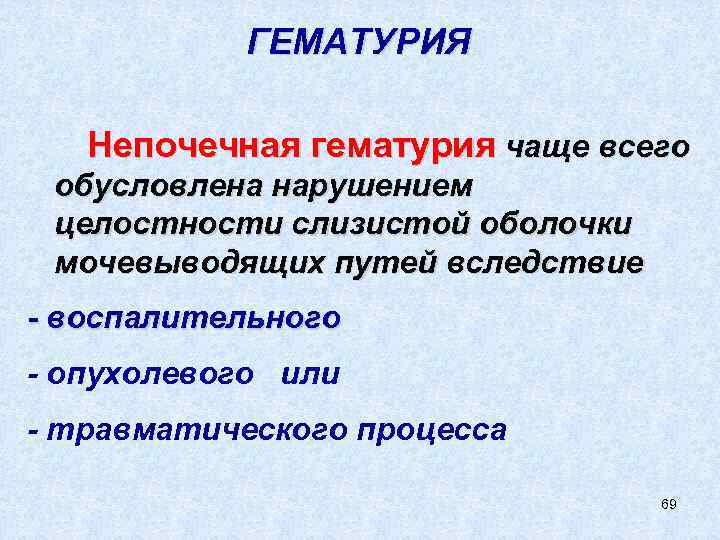 ГЕМАТУРИЯ

Непочечная гематурия чаще всего обусловлена нарушением целостности слизистой оболочки мочевыводящих путей вследствие

- воспалительного

- опухолевого или

- травматического процесса

69